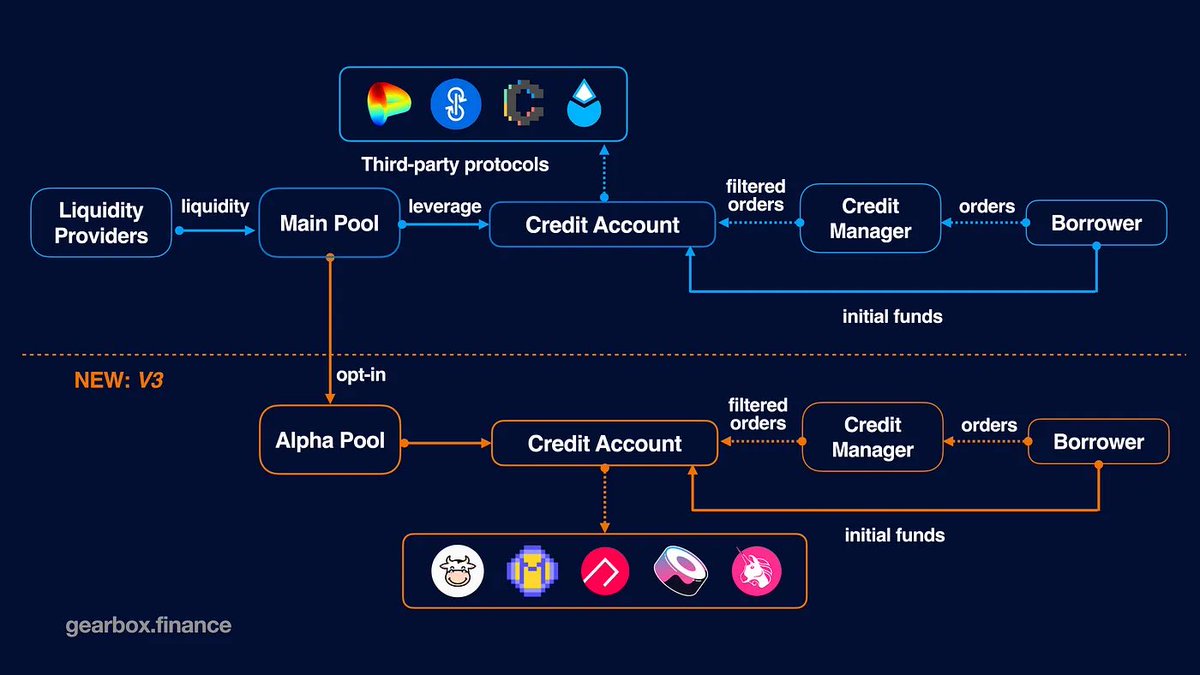 Third-party protocols

Liquidity Providers

liquidity

Main Pool

leverage

Credit Account

filtered orders

Credit Manager

orders

Borrower

initial funds

NEW: V3

opt-in

Alpha Pool

Credit Account

filtered orders

Credit Manager

orders

Borrower

initial funds

gearbox.finance